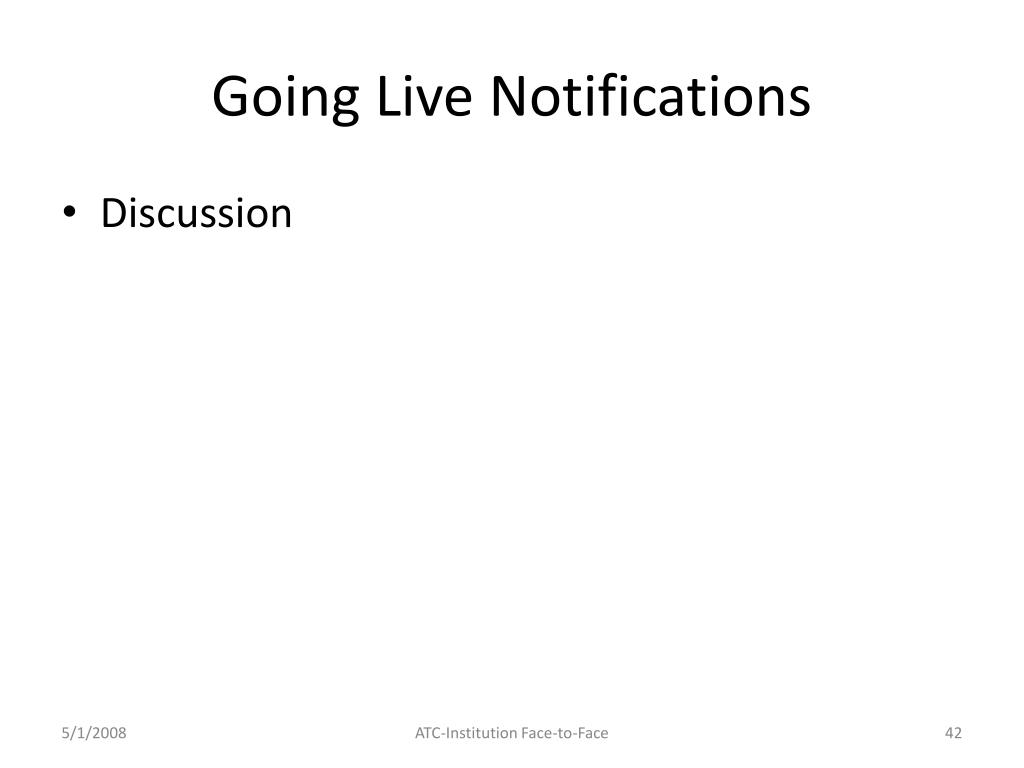 Going Live Notifications

• Discussion

5/1/2008

ATC-Institution Face-to-Face

42